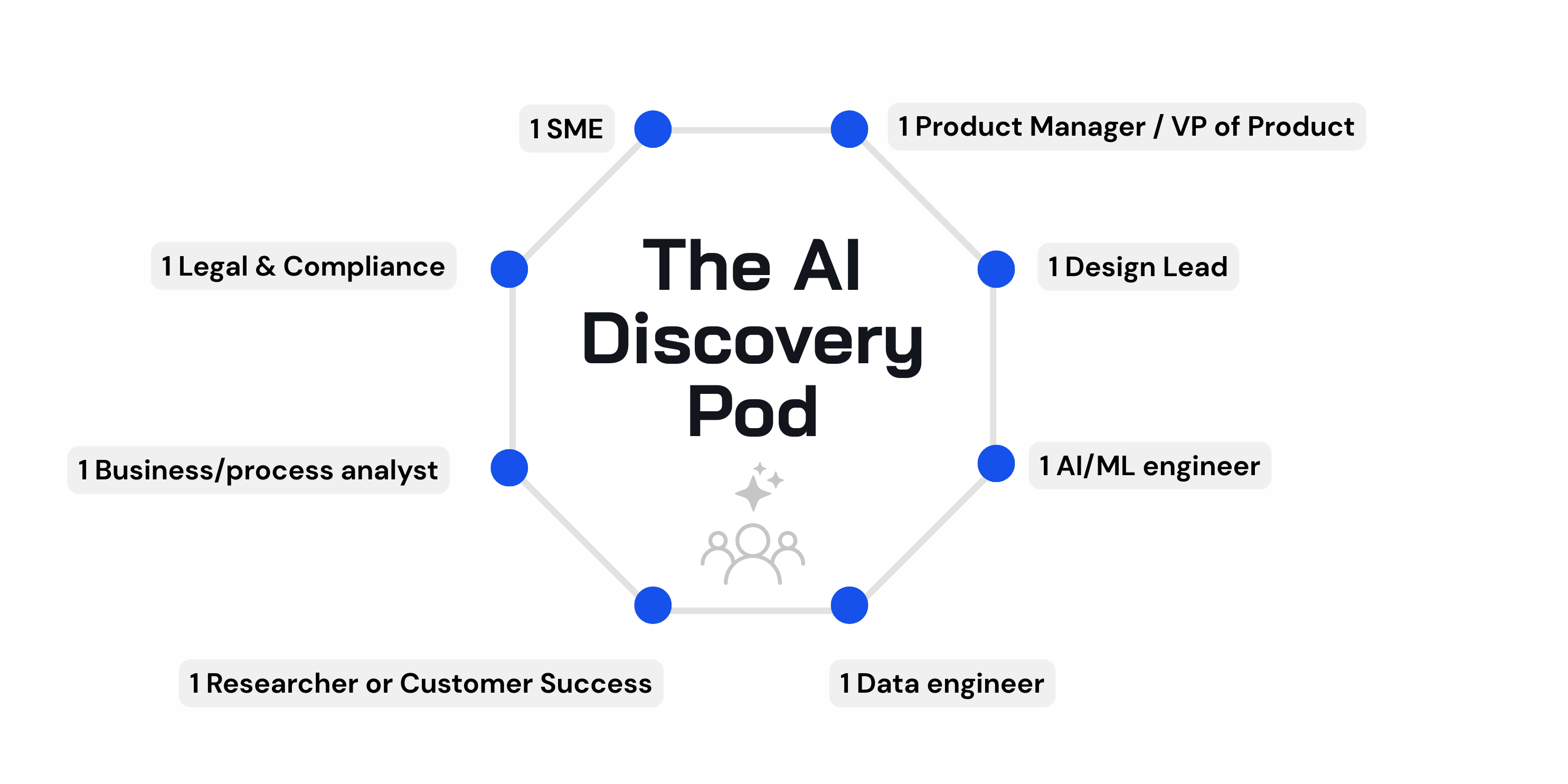 1 SME

1 Product Manager / VP of Product

1 Legal & Compliance

The AI Discovery Pod

1 Design Lead

1 Business/process analyst

1 AI/ML engineer

1 Researcher or Customer Success

1 Data engineer